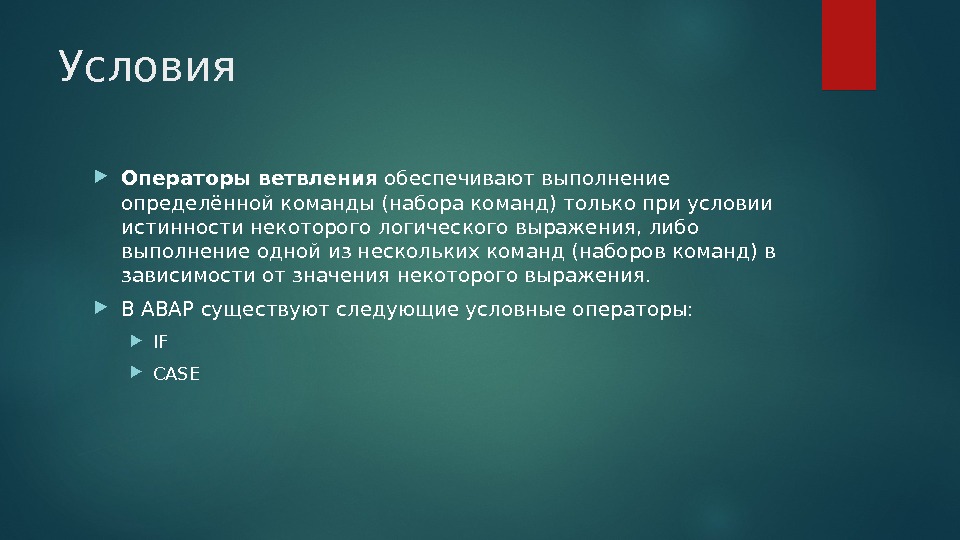 Условия

Операторы ветвления обеспечивают выполнение определённой команды (набора команд) только при условии истинности некоторого логического выражения, либо выполнение одной из нескольких команд (наборов команд) в зависимости от значения некоторого выражения.

В ABAP существуют следующие условные операторы:

IF

CASE